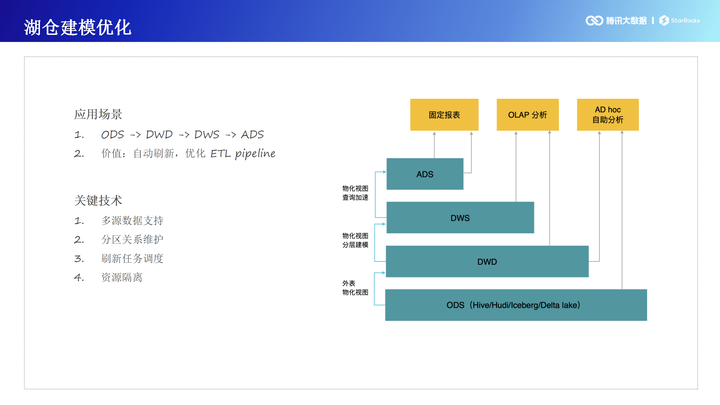 湖仓建模优化

腾讯大数据 | StarRocks

应用场景

1. ODS -> DWD -> DWS -> ADS

2. 价值：自动刷新，优化 ETL pipeline

关键技术

1. 多源数据支持

2. 分区关系维护

3. 刷新任务调度

4. 资源隔离

固定报表

OLAP 分析

AD hoc
自助分析

ADS

物化视图
查询加速

DWS

物化视图
分层建模

DWD

外表
物化视图

ODS（Hive/Hudi/Iceberg/Delta lake）